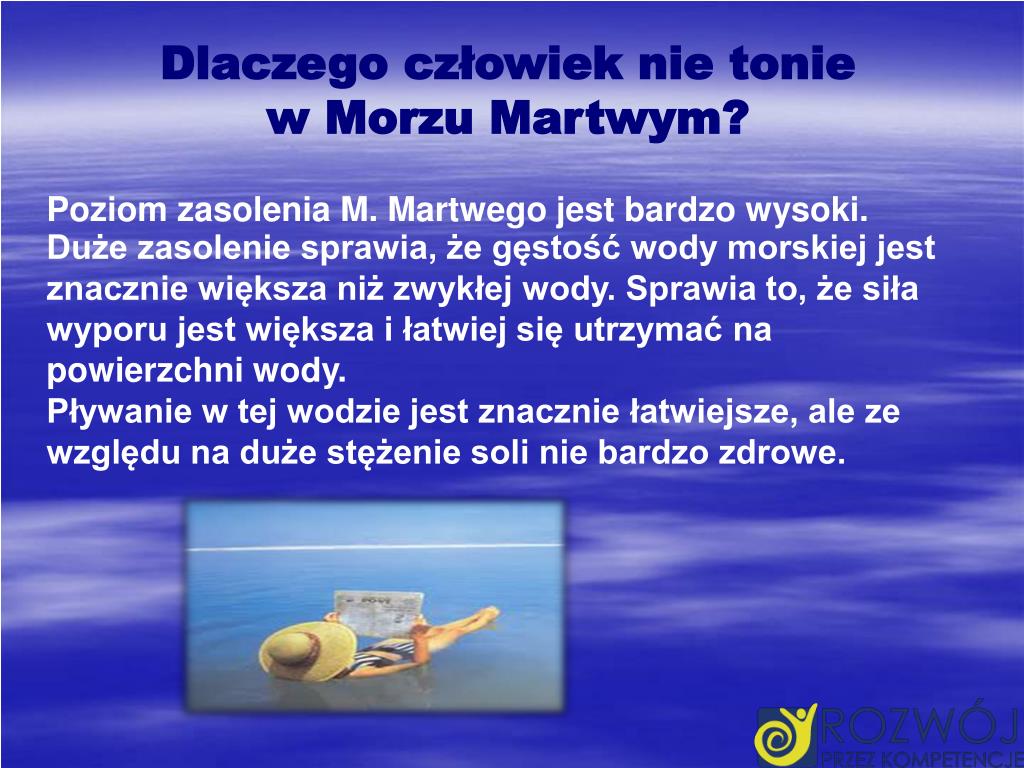 Dlaczego człowiek nie tonie
w Morzu Martwym?

Poziom zasolenia M. Martwego jest bardzo wysoki. Duże zasolenie sprawia, że gęstość wody morskiej jest znacznie większa niż zwykłej wody. Sprawia to, że siła wyporu jest większa i łatwiej się utrzymać na powierzchni wody.
Pływanie w tej wodzie jest znacznie łatwiejsze, ale ze względu na duże stężenie soli nie bardzo zdrowe.

ROZWÓJ
PRZEZ KOMPETENCJE